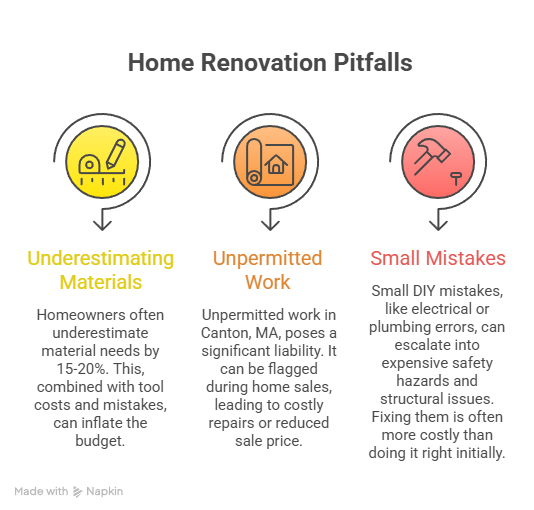 Home Renovation Pitfalls

Underestimating Materials

Homeowners often underestimate material needs by 15-20%. This, combined with tool costs and mistakes, can inflate the budget.

Unpermitted Work

Unpermitted work in Canton, MA, poses a significant liability. It can be flagged during home sales, leading to costly repairs or reduced sale price.

Small Mistakes

Small DIY mistakes, like electrical or plumbing errors, can escalate into expensive safety hazards and structural issues. Fixing them is often more costly than doing it right initially.

Made with Napkin